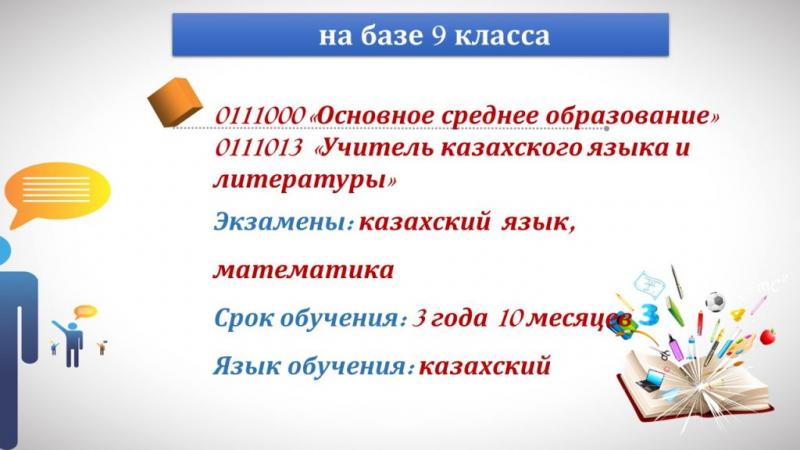 на базе 9 класса

0111000 «Основное среднее образование»
0111013 «Учитель казахского языка и литературы»

Экзамены: казахский язык,

математика

Срок обучения: 3 года 10 месяцев

Язык обучения: казахский